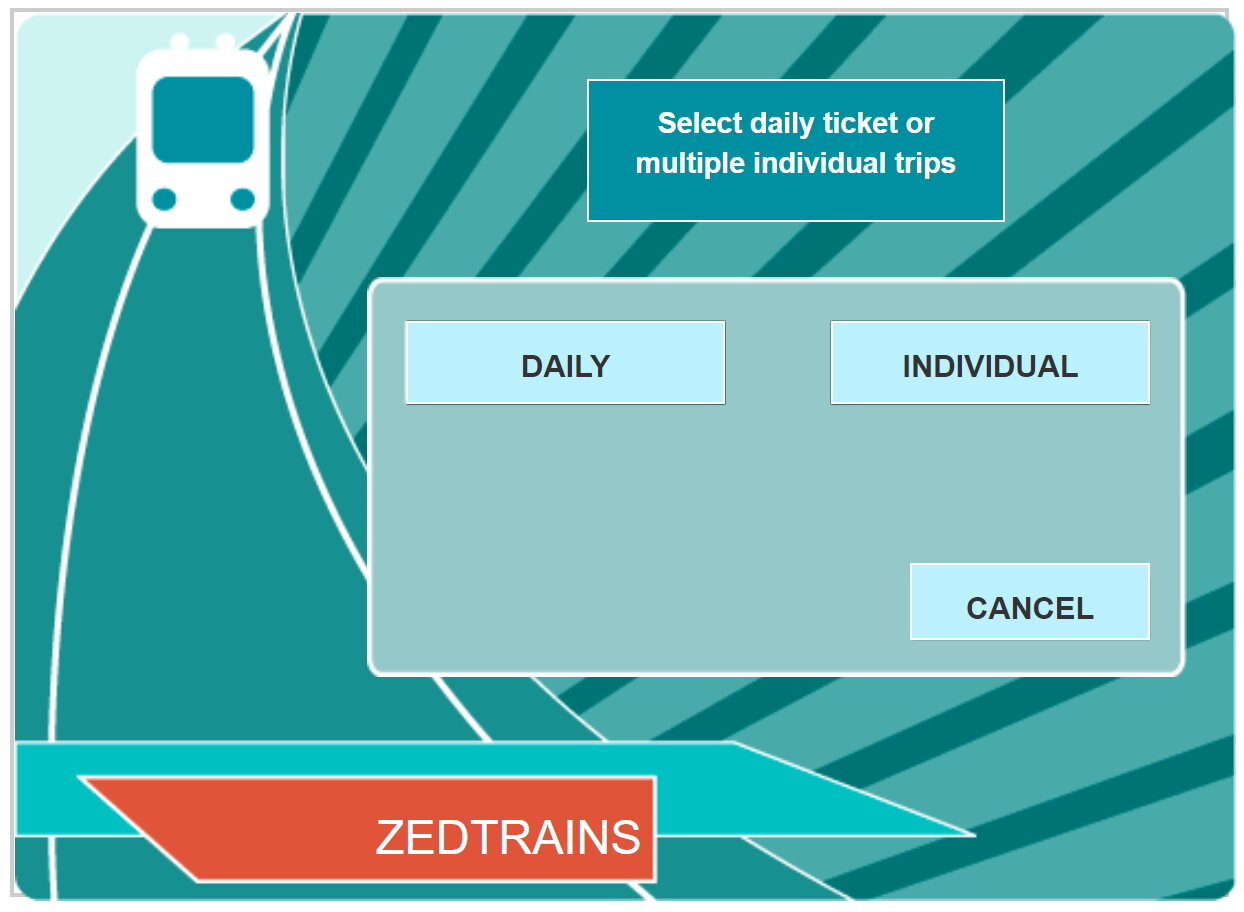 Select daily ticket or multiple individual trips

DAILY

INDIVIDUAL

CANCEL

ZEDTRAINS